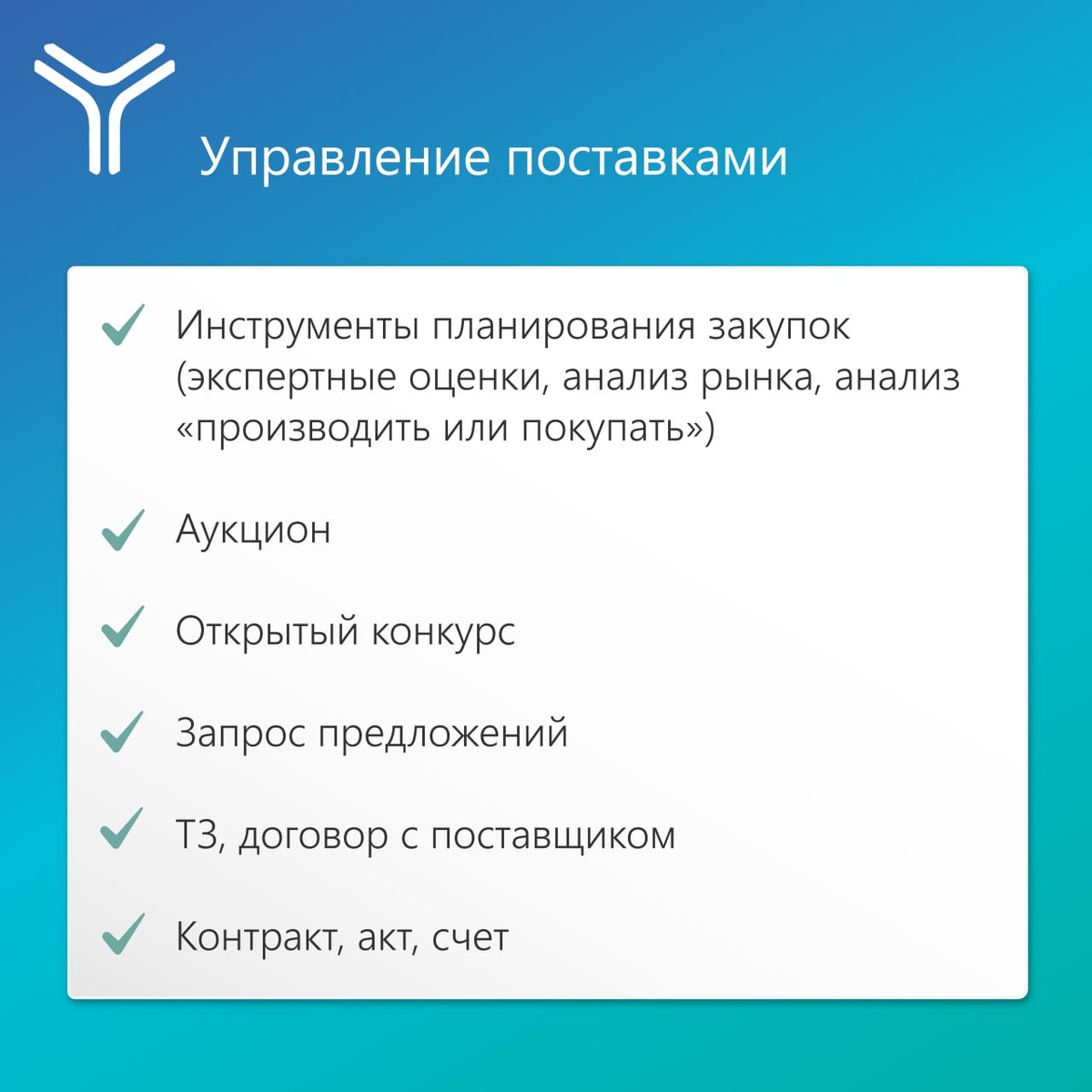 Управление поставками

Инструменты планирования закупок (экспертные оценки, анализ рынка, анализ «производить или покупать»)

Аукцион

Открытый конкурс

Запрос предложений

ТЗ, договор с поставщиком

Контракт, акт, счет